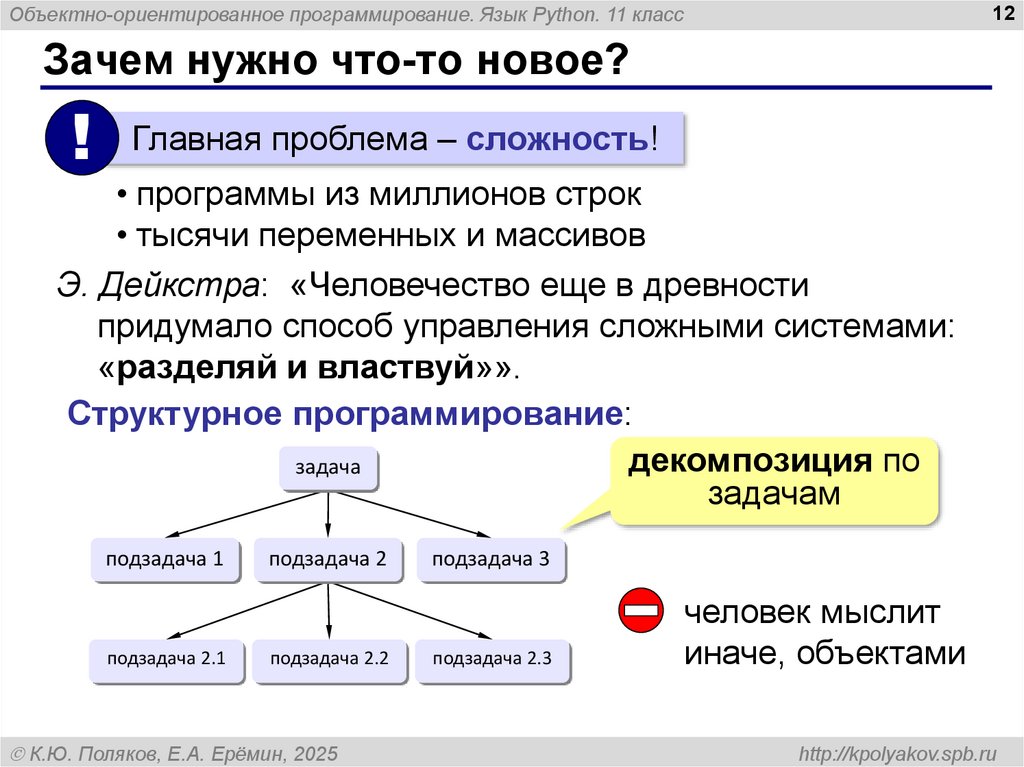 Объектно-ориентированное программирование. Язык Python. 11 класс

12

Зачем нужно что-то новое?

!

Главная проблема – сложность!

• программы из миллионов строк
• тысячи переменных и массивов

Э. Дейкстра: «Человечество еще в древности придумало способ управления сложными системами: «разделяй и властвуй»».

Структурное программирование:

задача

подзадача 1

подзадача 2

подзадача 3

подзадача 2.1

подзадача 2.2

подзадача 2.3

декомпозиция по задачам

человек мыслит иначе, объектами

© К.Ю. Поляков, Е.А. Ерёмин, 2025

http://kpolyakov.spb.ru